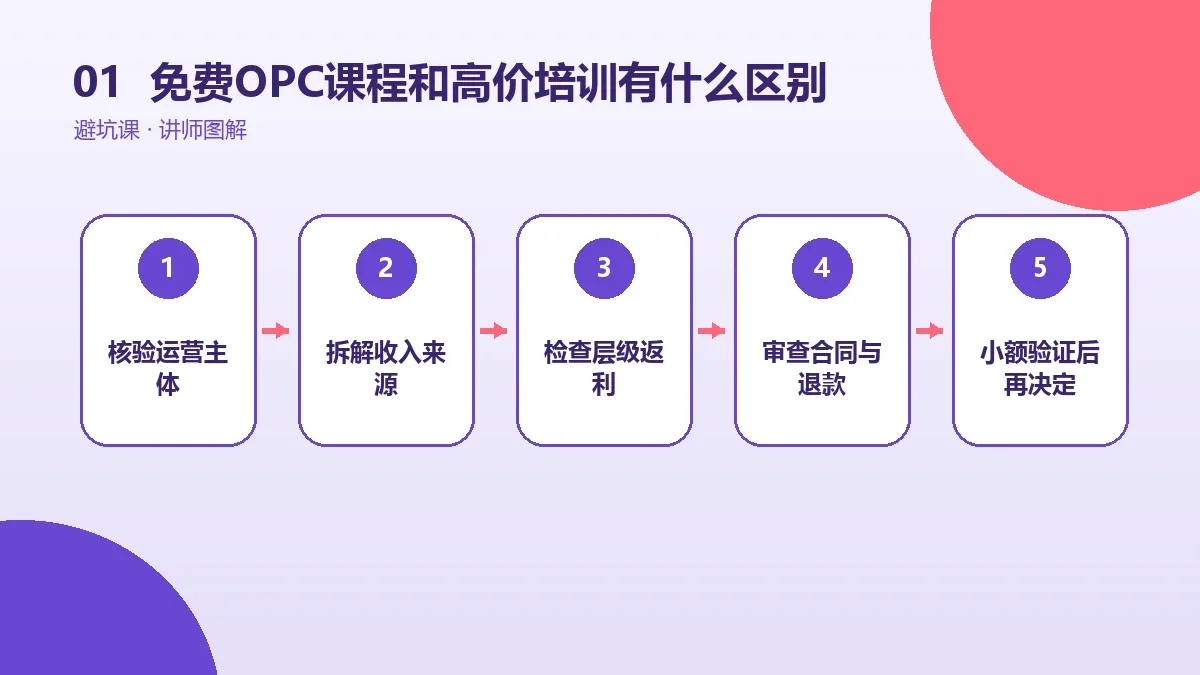 01 免费OPC课程和高价培训有什么区别

避坑课 · 讲师图解

1

核验运营主体

2

拆解收入来源

3

检查层级返利

4

审查合同与退款

5

小额验证后再决定